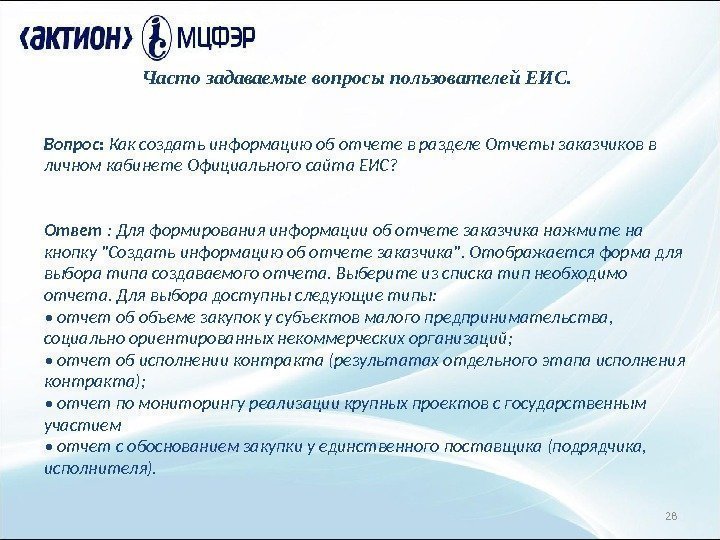 ‹актион› МЦФЭР

Часто задаваемые вопросы пользователей ЕИС.

Вопрос: Как создать информацию об отчете в разделе Отчеты заказчиков в личном кабинете Официального сайта ЕИС?

Ответ : Для формирования информации об отчете заказчика нажмите на кнопку "Создать информацию об отчете заказчика". Отображается форма для выбора типа создаваемого отчета. Выберите из списка тип необходимо отчета. Для выбора доступны следующие типы:
• отчет об объеме закупок у субъектов малого предпринимательства, социально ориентированных некоммерческих организаций;
• отчет об исполнении контракта (результатах отдельного этапа исполнения контракта);
• отчет по мониторингу реализации крупных проектов с государственным участием
• отчет с обоснованием закупки у единственного поставщика (подрядчика, исполнителя).

28